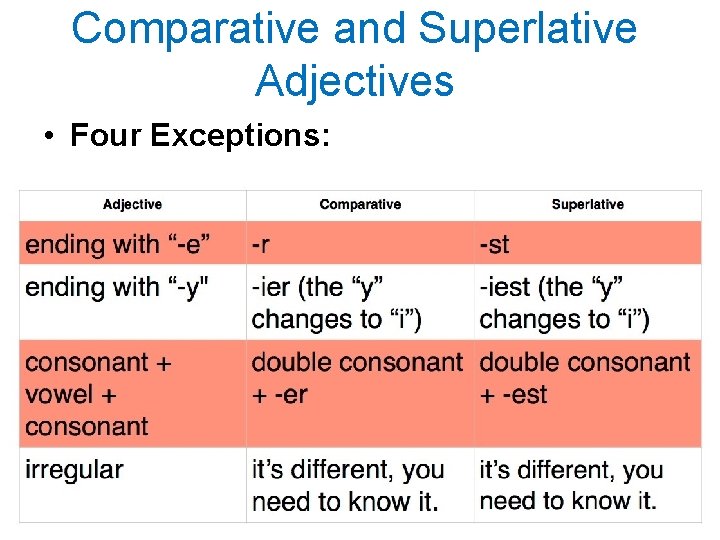 Comparative and Superlative Adjectives

• Four Exceptions:

| Adjective | Comparative | Superlative |
|---|---|---|
| ending with “-e” | -r | -st |
| ending with “-y" | -ier (the “y” changes to “i”) | -iest (the “y” changes to “i”) |
| consonant + vowel + consonant | double consonant + -er | double consonant + -est |
| irregular | it’s different, you need to know it. | it’s different, you need to know it. |